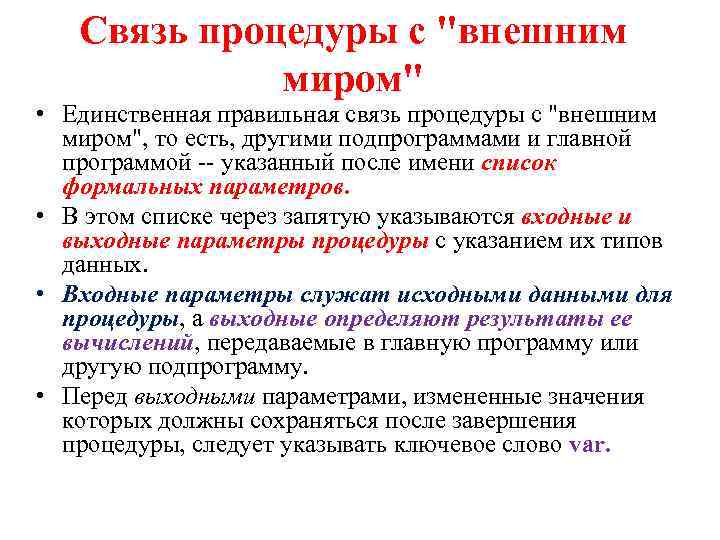 Связь процедуры с "внешним миром"

• Единственная правильная связь процедуры с "внешним миром", то есть, другими подпрограммами и главной программой -- указанный после имени список формальных параметров.

• В этом списке через запятую указываются входные и выходные параметры процедуры с указанием их типов данных.

• Входные параметры служат исходными данными для процедуры, а выходные определяют результаты ее вычислений, передаваемые в главную программу или другую подпрограмму.

• Перед выходными параметрами, измененные значения которых должны сохраняться после завершения процедуры, следует указывать ключевое слово var.